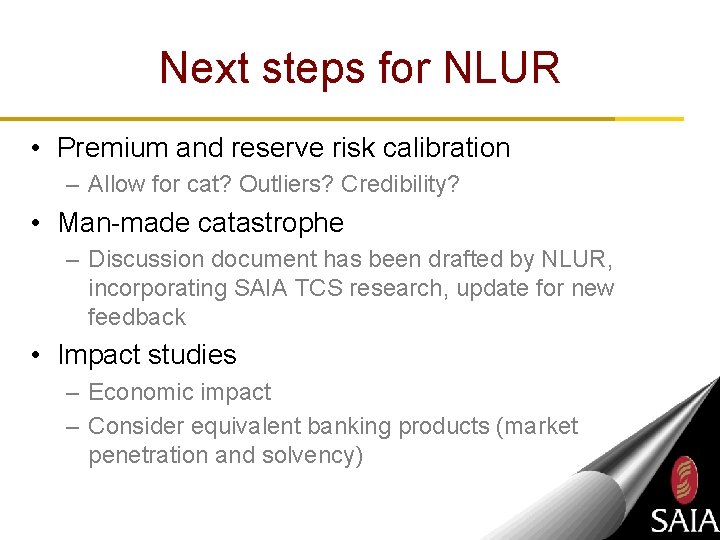 Next steps for NLUR

• Premium and reserve risk calibration
– Allow for cat? Outliers? Credibility?

• Man-made catastrophe
– Discussion document has been drafted by NLUR, incorporating SAIA TCS research, update for new feedback

• Impact studies
– Economic impact
– Consider equivalent banking products (market penetration and solvency)

SAIA